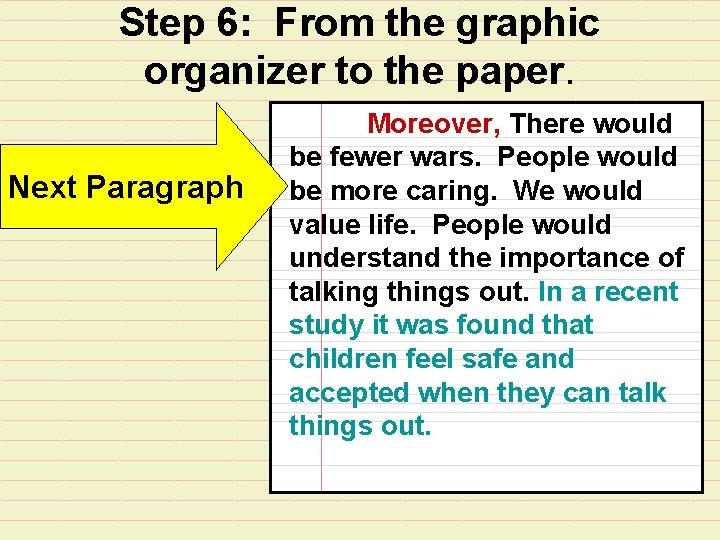 Step 6: From the graphic organizer to the paper.

Next Paragraph

Moreover, There would be fewer wars. People would be more caring. We would value life. People would understand the importance of talking things out. In a recent study it was found that children feel safe and accepted when they can talk things out.